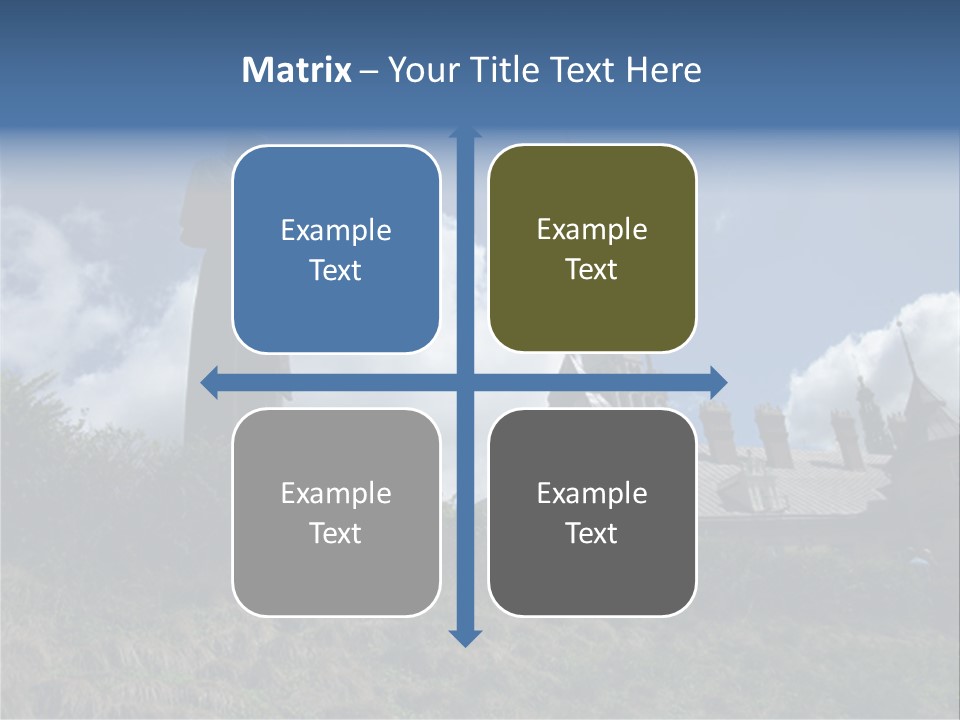 Matrix – Your Title Text Here

Example Text

Example Text

Example Text

Example Text